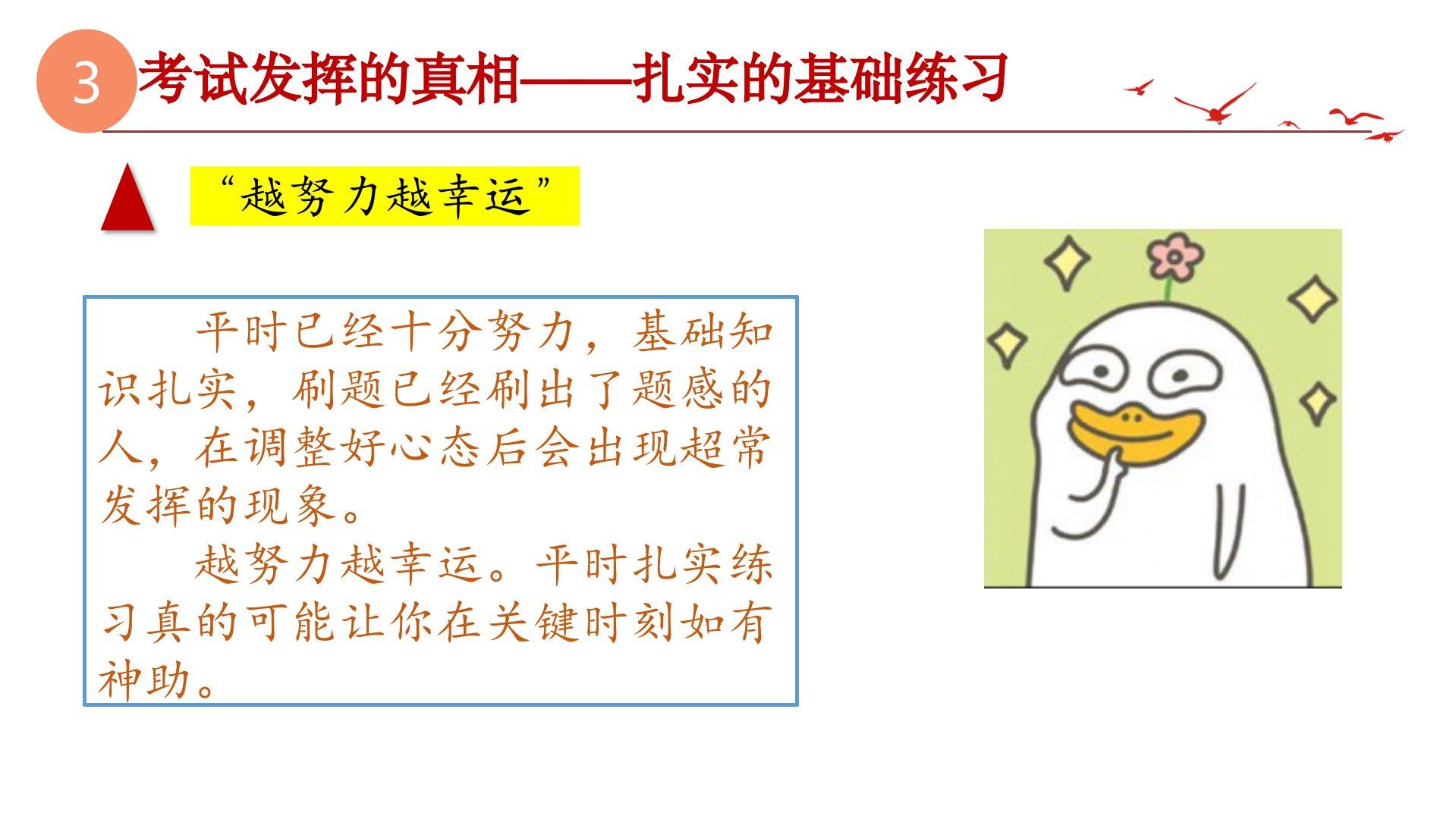 3 考试发挥的真相——扎实的基础练习

“越努力越幸运”

平时已经十分努力，基础知识扎实，刷题已经刷出了题感的人，在调整好心态后会出现超常发挥的现象。

越努力越幸运。平时扎实练习真的可能让你在关键时刻如有神助。